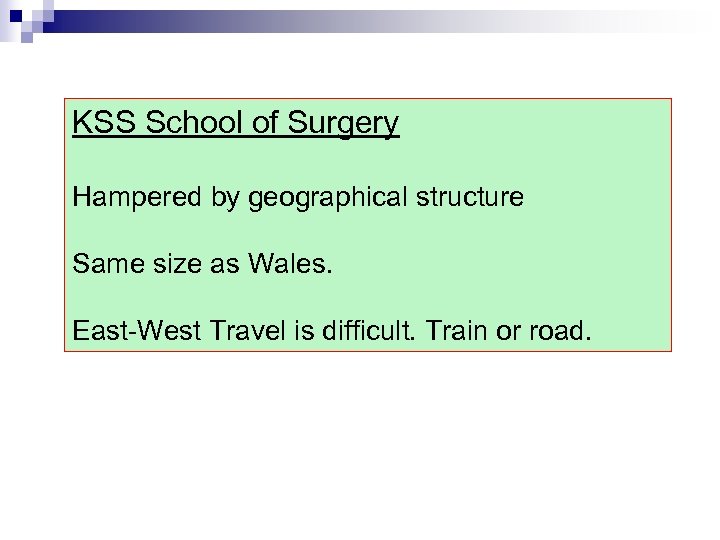 KSS School of Surgery

Hampered by geographical structure

Same size as Wales.

East-West Travel is difficult. Train or road.